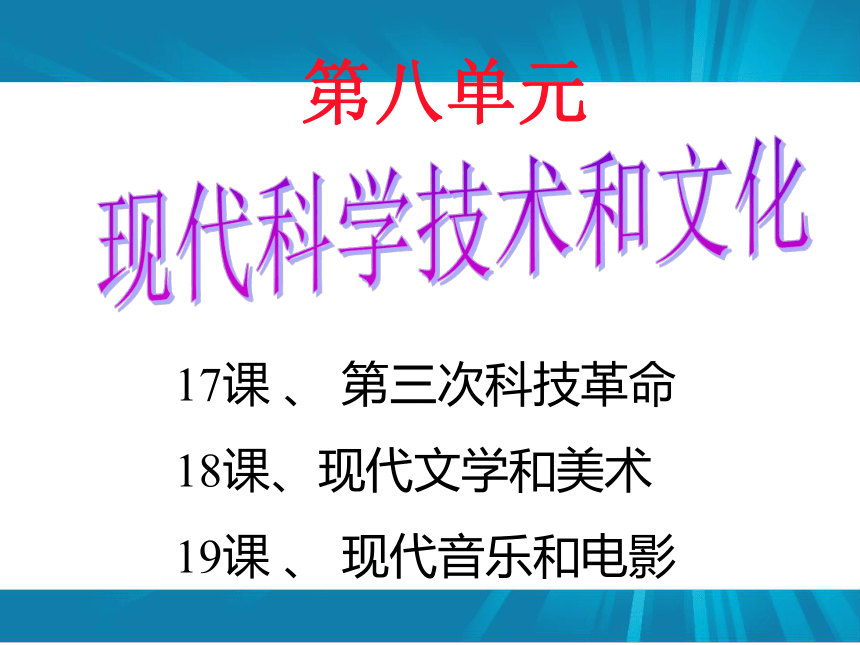 第八单元

现代科学技术和文化

17课 、 第三次科技革命

18课、现代文学和美术

19课 、 现代音乐和电影